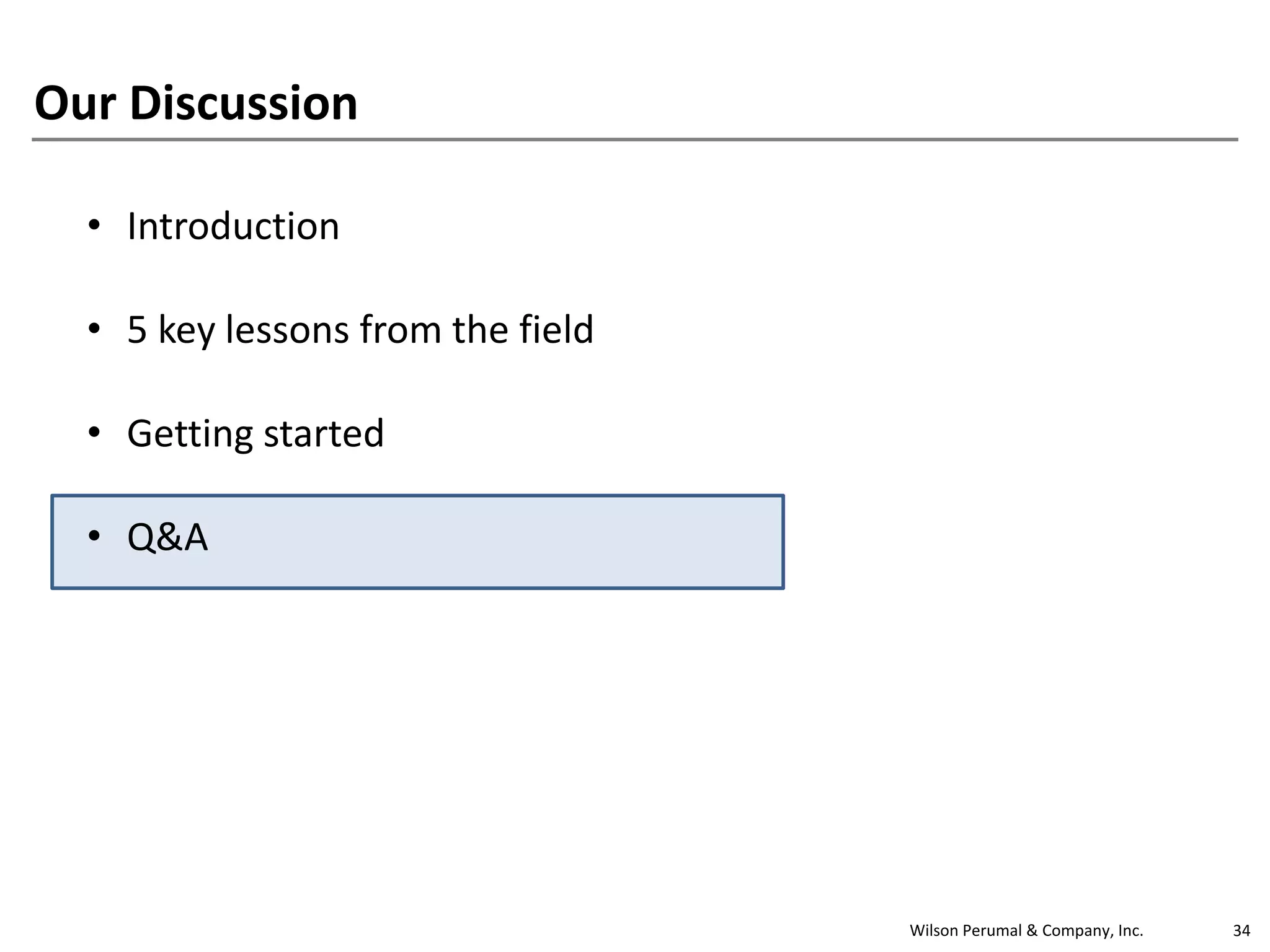 Our Discussion

• Introduction

• 5 key lessons from the field

• Getting started

• Q&A

Wilson Perumal & Company, Inc. 34